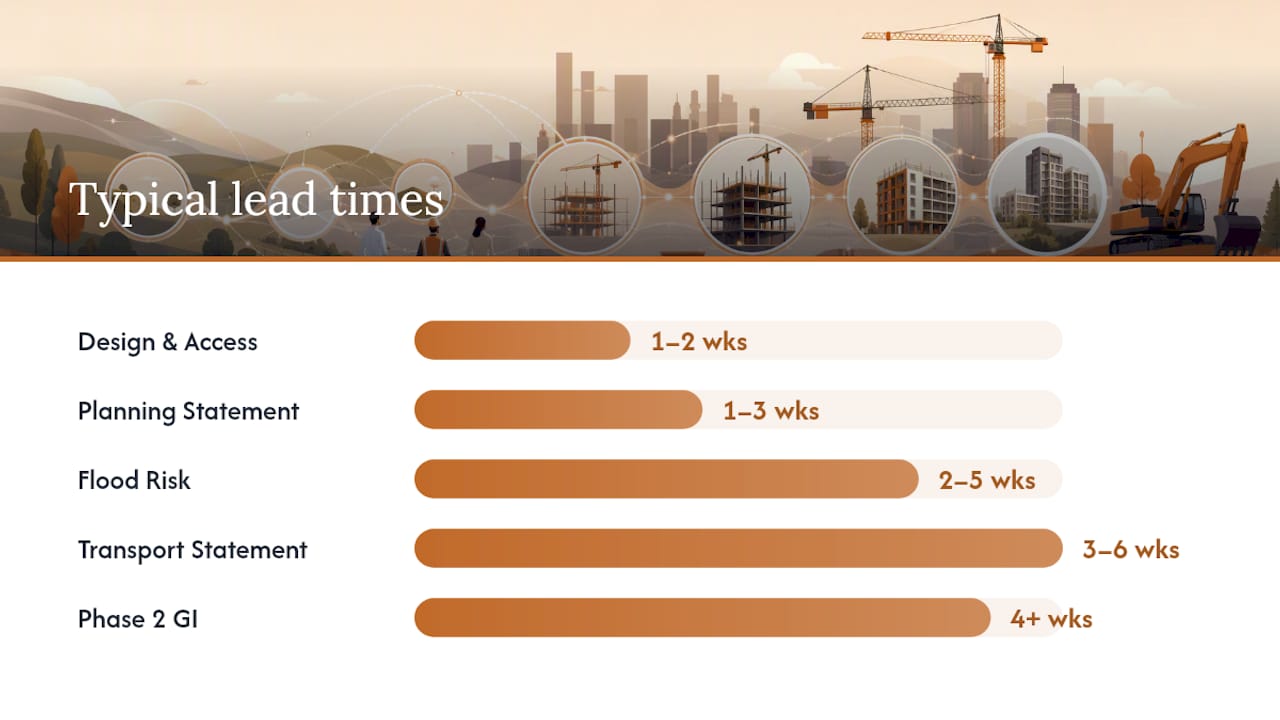 Typical lead times

Design & Access
1–2 wks

Planning Statement
1–3 wks

Flood Risk
2–5 wks

Transport Statement
3–6 wks

Phase 2 GI
4+ wks